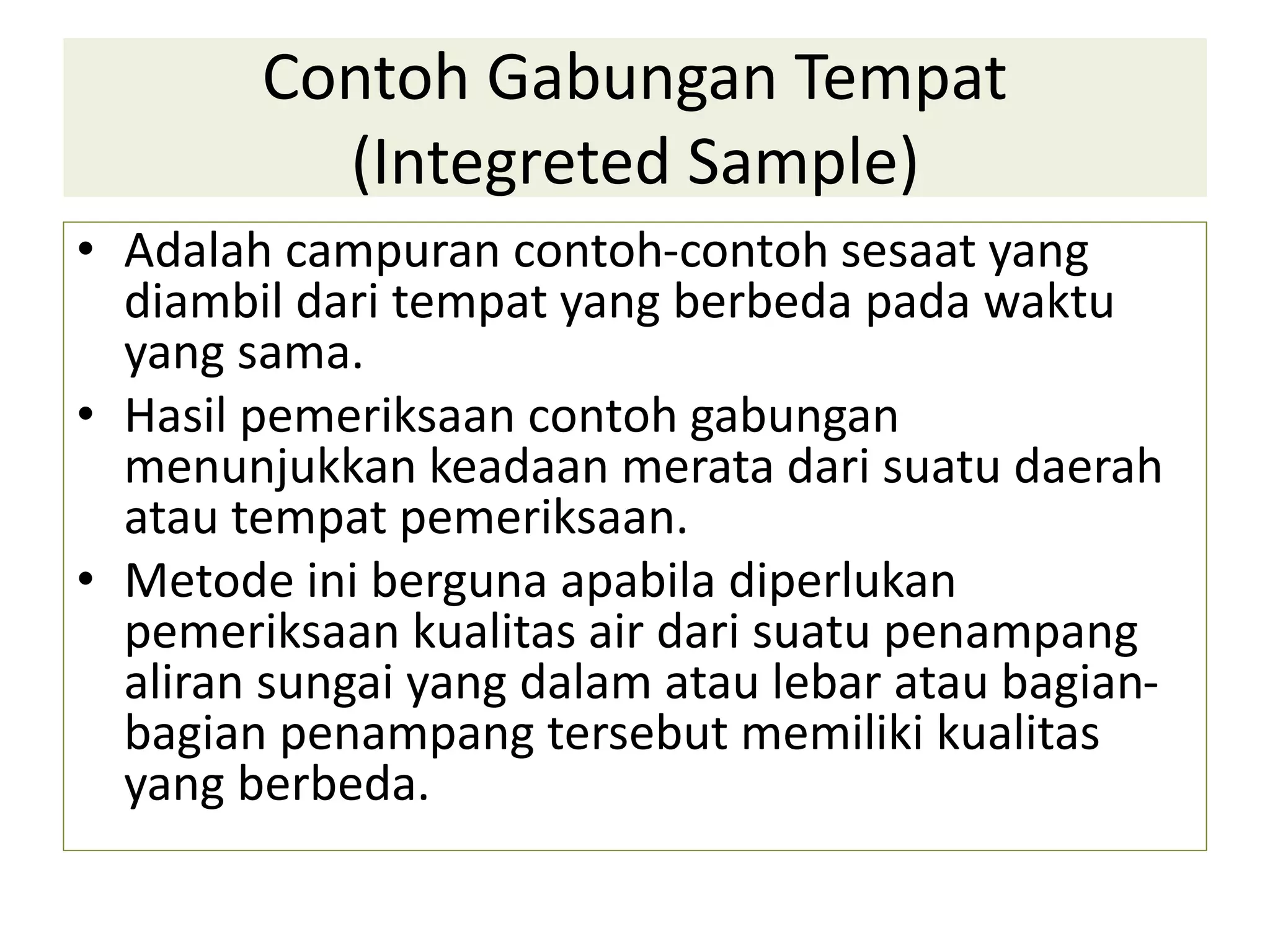 Contoh Gabungan Tempat (Integreted Sample)

• Adalah campuran contoh-contoh sesaat yang diambil dari tempat yang berbeda pada waktu yang sama.
• Hasil pemeriksaan contoh gabungan menunjukkan keadaan merata dari suatu daerah atau tempat pemeriksaan.
• Metode ini berguna apabila diperlukan pemeriksaan kualitas air dari suatu penampang aliran sungai yang dalam atau lebar atau bagian-bagian penampang tersebut memiliki kualitas yang berbeda.